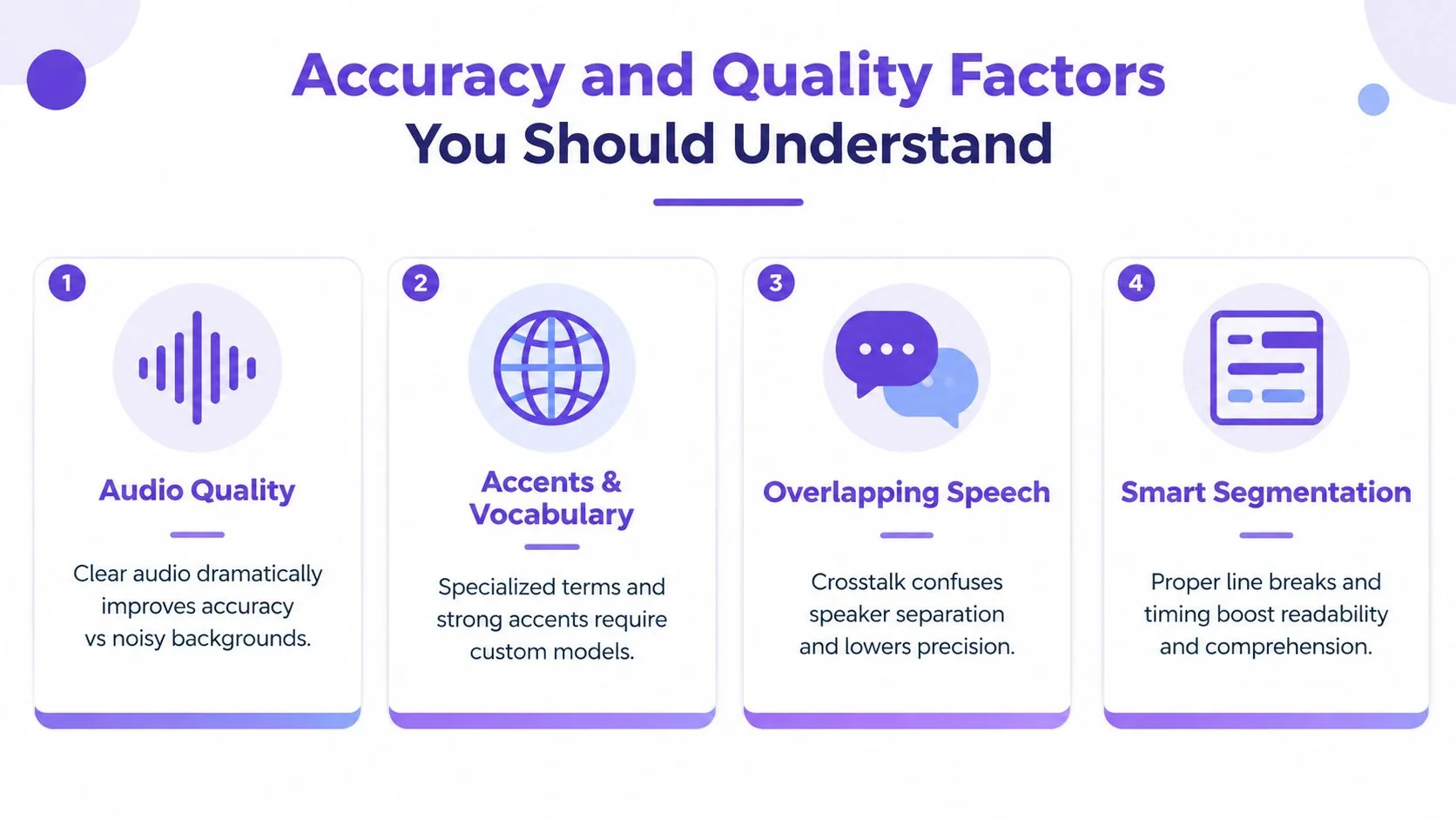 Accuracy and Quality Factors
You Should Understand

1
Audio Quality
Clear audio dramatically improves accuracy vs noisy backgrounds.

2
Accents & Vocabulary
Specialized terms and strong accents require custom models.

3
Overlapping Speech
Crosstalk confuses speaker separation and lowers precision.

4
Smart Segmentation
Proper line breaks and timing boost readability and comprehension.